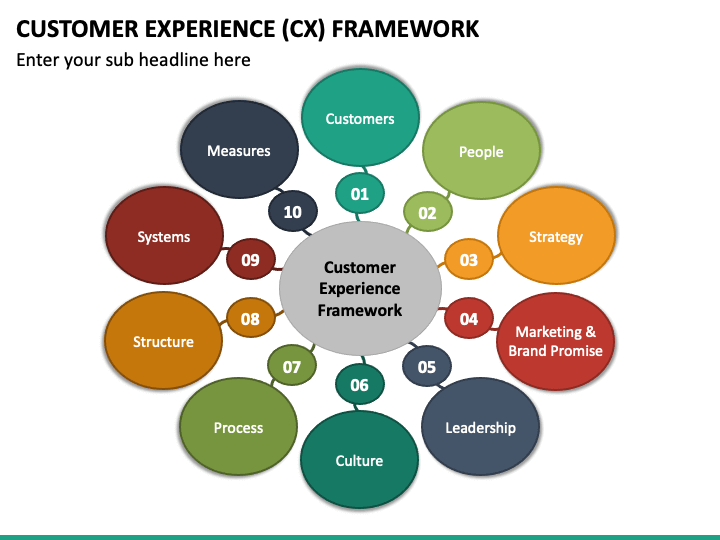 CUSTOMER EXPERIENCE (CX) FRAMEWORK

Enter your sub headline here

Customer Experience Framework

01
Customers

02
People

03
Strategy

04
Marketing & Brand Promise

05
Leadership

06
Culture

07
Process

08
Structure

09
Systems

10
Measures